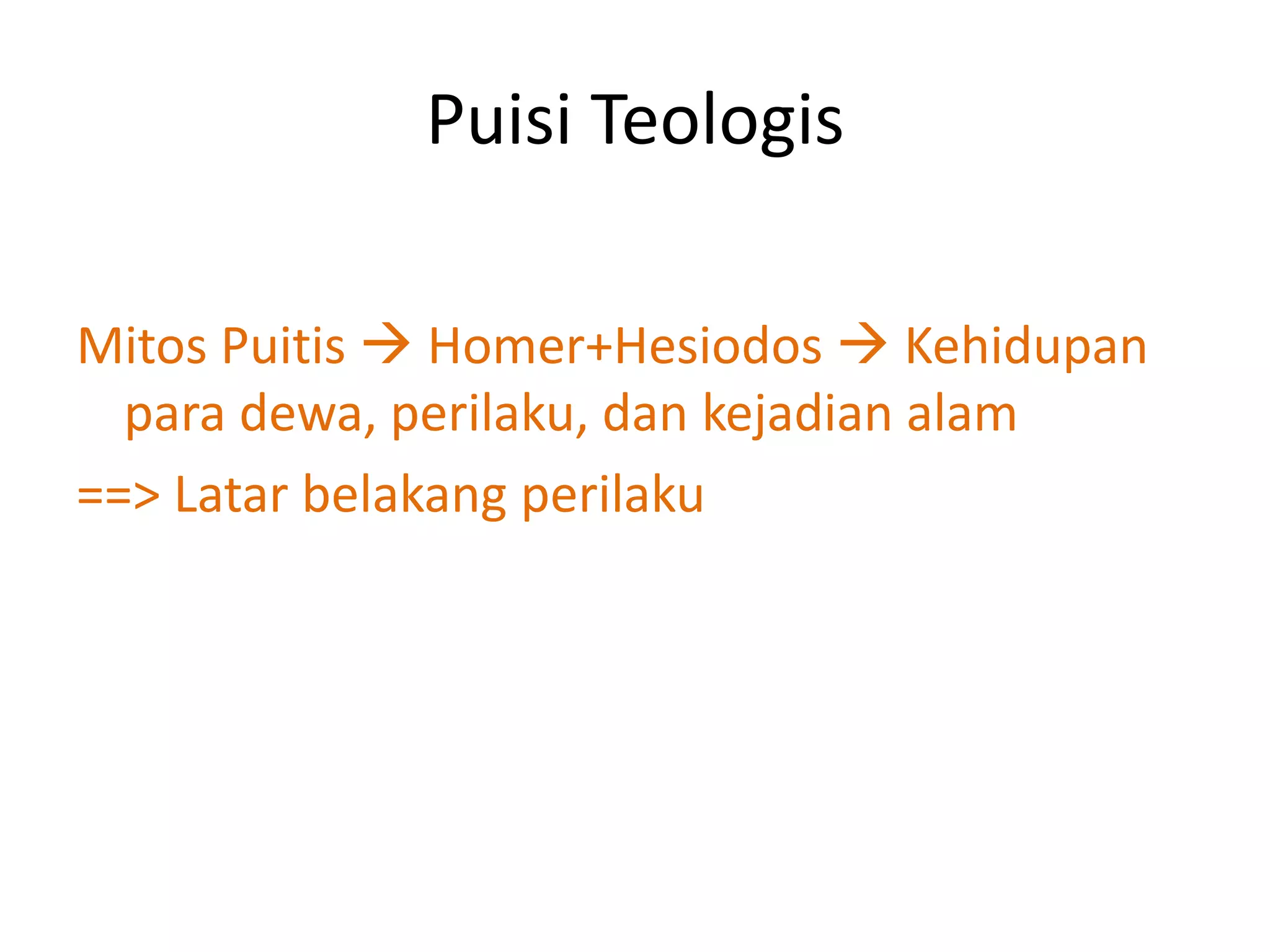 Puisi Teologis

Mitos Puitis → Homer+Hesiodos → Kehidupan para dewa, perilaku, dan kejadian alam

==> Latar belakang perilaku